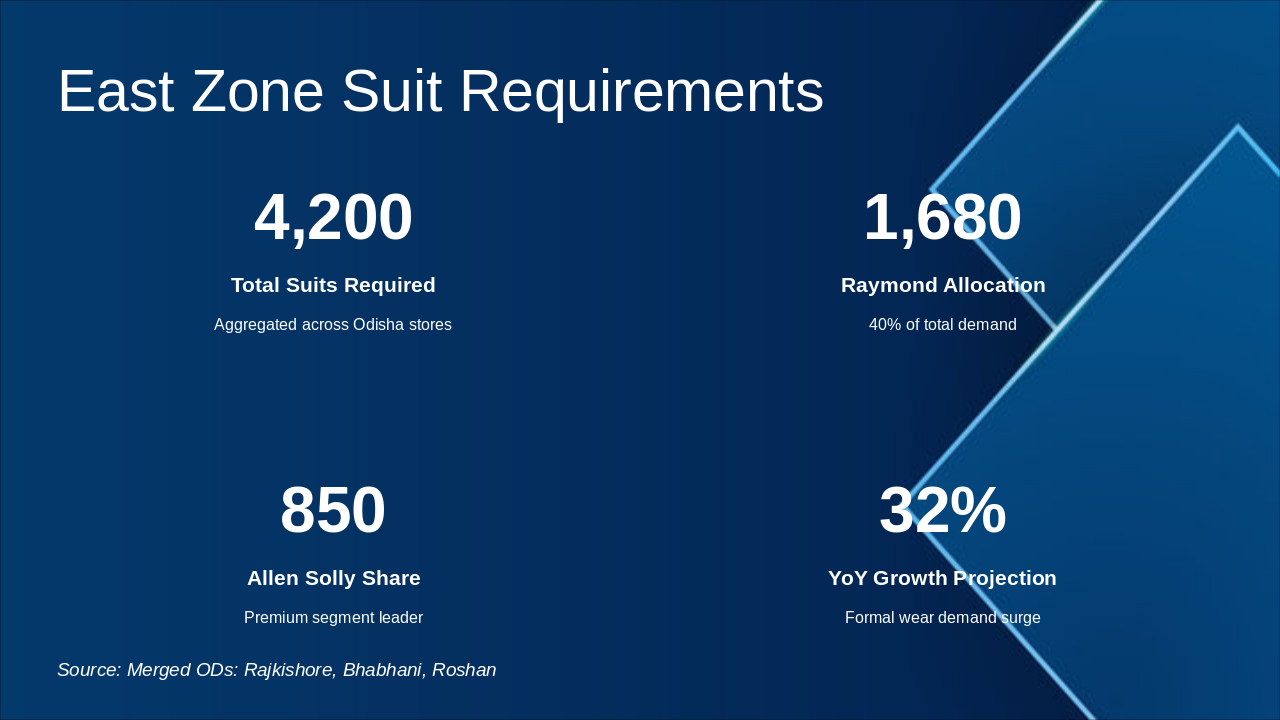 East Zone Suit Requirements

4,200

Total Suits Required

Aggregated across Odisha stores

1,680

Raymond Allocation

40% of total demand

850

Allen Solly Share

Premium segment leader

32%

YoY Growth Projection

Formal wear demand surge

Source: Merged ODs: Rajkishore, Bhabhani, Roshan